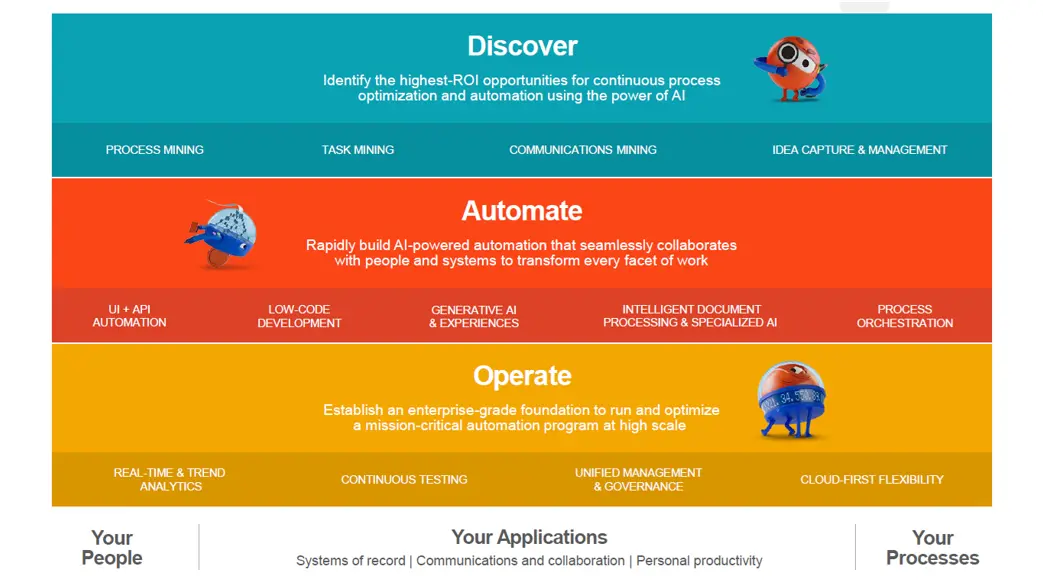 Discover

Identify the highest-ROI opportunities for continuous process optimization and automation using the power of AI

PROCESS MINING

TASK MINING

COMMUNICATIONS MINING

IDEA CAPTURE & MANAGEMENT

Automate

Rapidly build AI-powered automation that seamlessly collaborates with people and systems to transform every facet of work

UI + API AUTOMATION

LOW-CODE DEVELOPMENT

GENERATIVE AI & EXPERIENCES

INTELLIGENT DOCUMENT PROCESSING & SPECIALIZED AI

PROCESS ORCHESTRATION

Operate

Establish an enterprise-grade foundation to run and optimize a mission-critical automation program at high scale

REAL-TIME & TREND ANALYTICS

CONTINUOUS TESTING

UNIFIED MANAGEMENT & GOVERNANCE

CLOUD-FIRST FLEXIBILITY

Your People

Your Applications

Systems of record | Communications and collaboration | Personal productivity

Your Processes